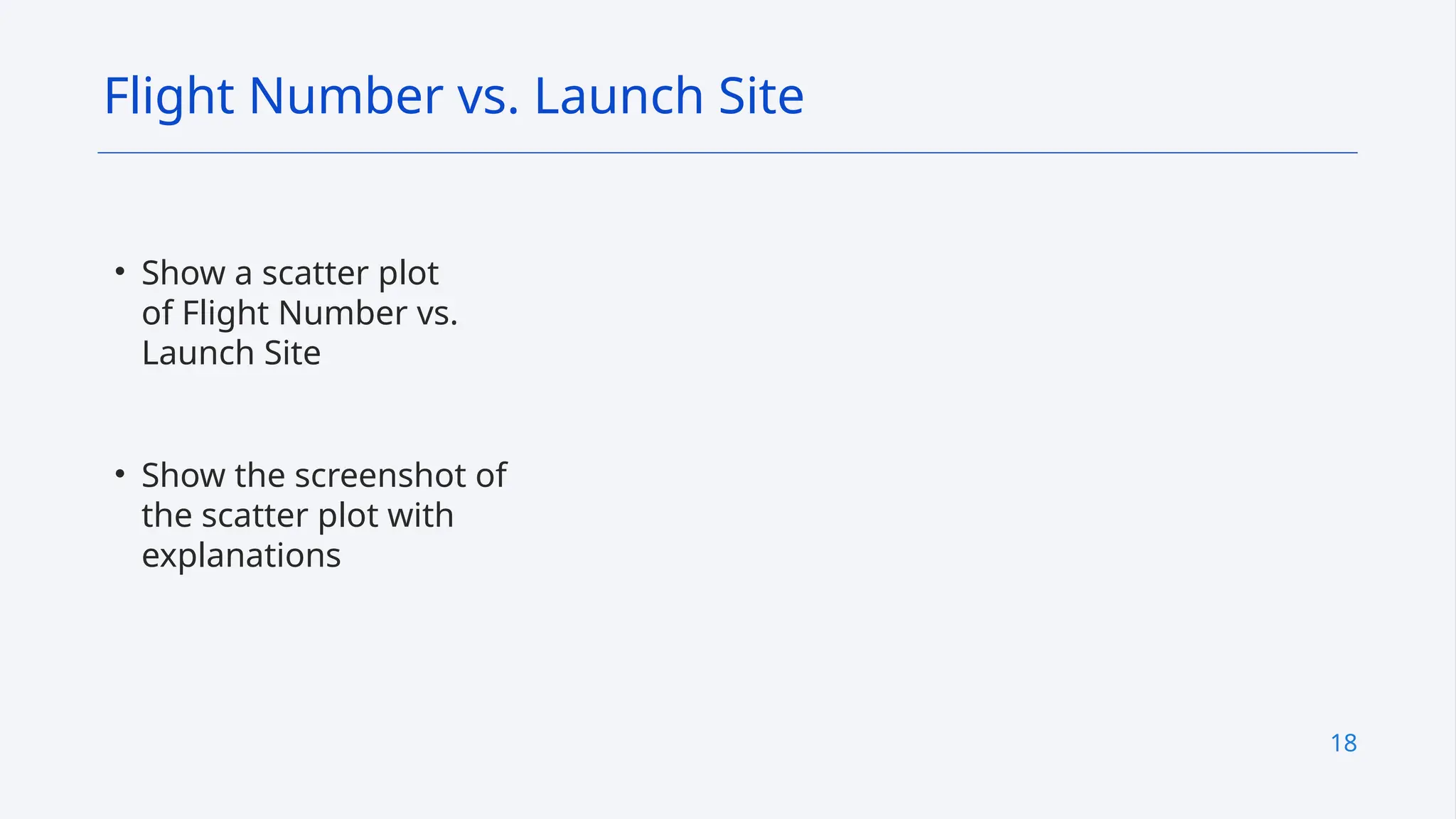 Flight Number vs. Launch Site

• Show a scatter plot of Flight Number vs. Launch Site

• Show the screenshot of the scatter plot with explanations

18